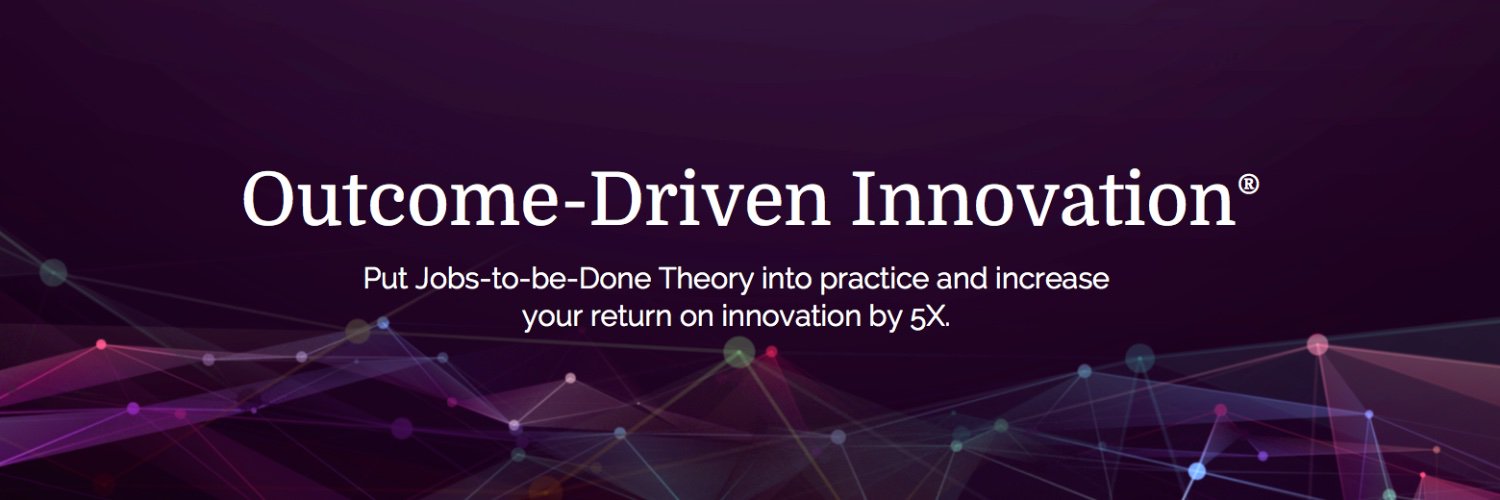 Outcome-Driven Innovation®

Put Jobs-to-be-Done Theory into practice and increase your return on innovation by 5X.